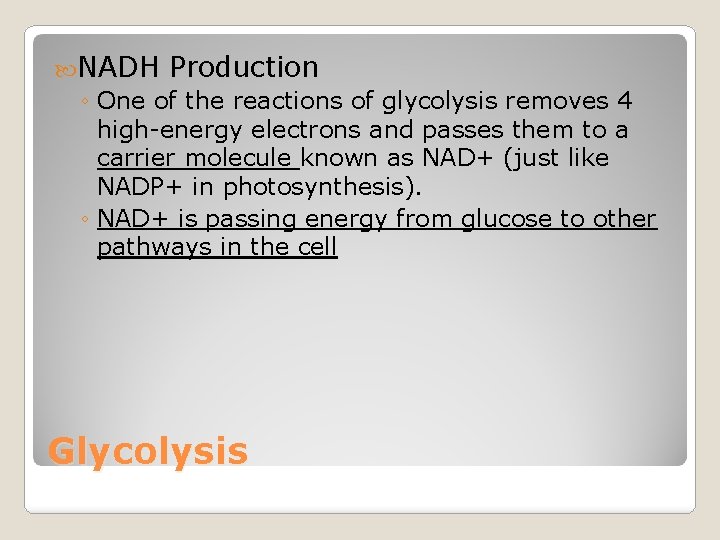 NADH Production

◦ One of the reactions of glycolysis removes 4 high-energy electrons and passes them to a carrier molecule known as NAD+ (just like NADP+ in photosynthesis).

◦ NAD+ is passing energy from glucose to other pathways in the cell

Glycolysis